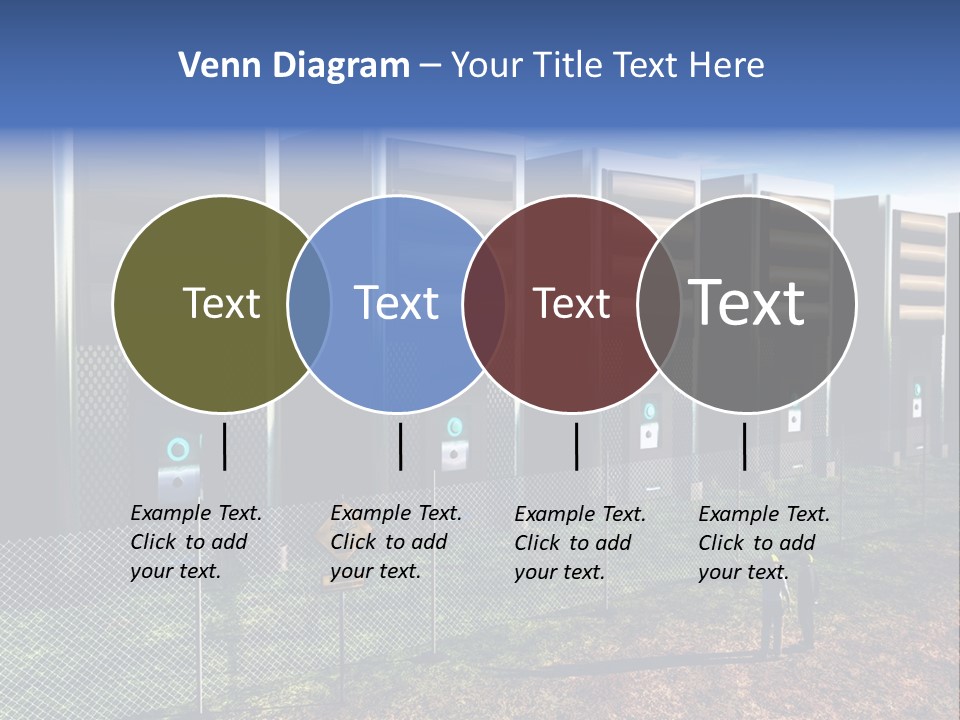 Venn Diagram – Your Title Text Here

Text

Text

Text

Text

Example Text. Click to add your text.

Example Text. Click to add your text.

Example Text. Click to add your text.

Example Text. Click to add your text.